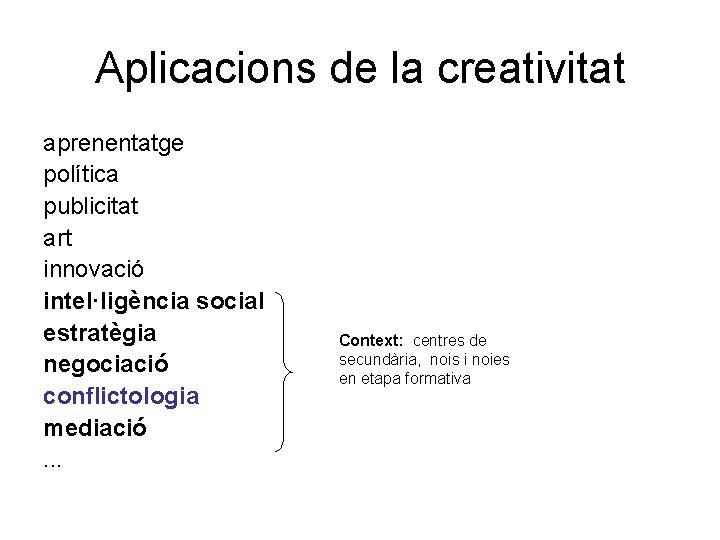 Aplicacions de la creativitat

aprenentatge
política
publicitat
art
innovació
intel·ligència social
estratègia
negociació
conflictologia
mediació
...

Context: centres de secundària, nois i noies en etapa formativa